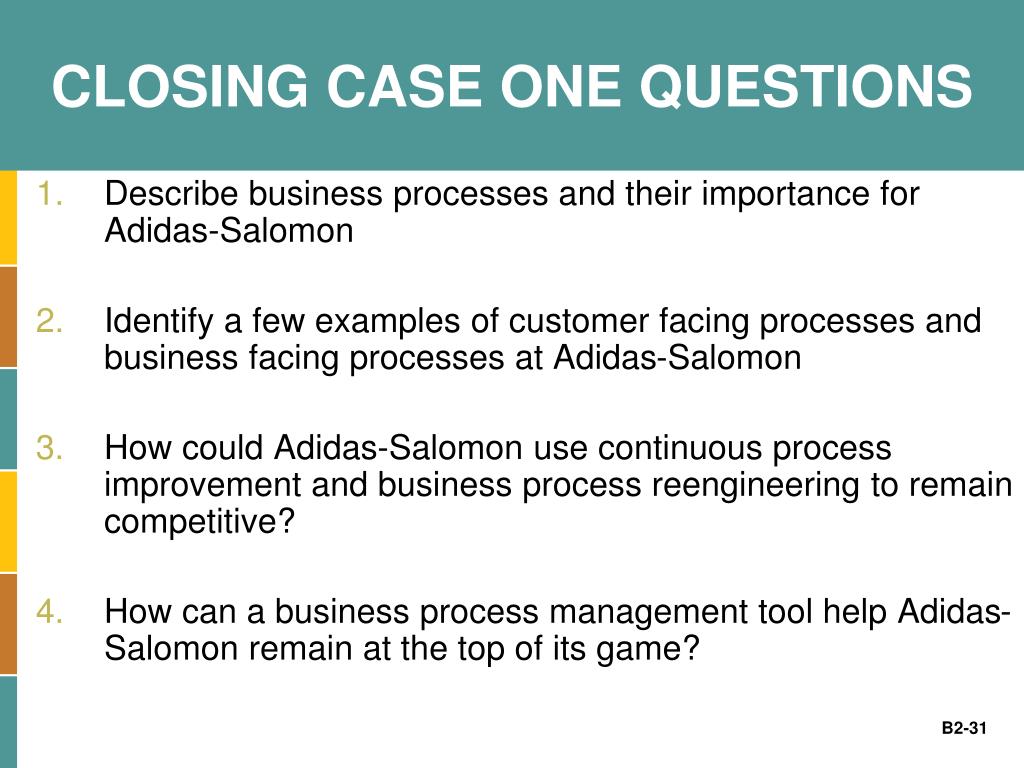 CLOSING CASE ONE QUESTIONS

1. Describe business processes and their importance for Adidas-Salomon

2. Identify a few examples of customer facing processes and business facing processes at Adidas-Salomon

3. How could Adidas-Salomon use continuous process improvement and business process reengineering to remain competitive?

4. How can a business process management tool help Adidas-Salomon remain at the top of its game?

B2-31